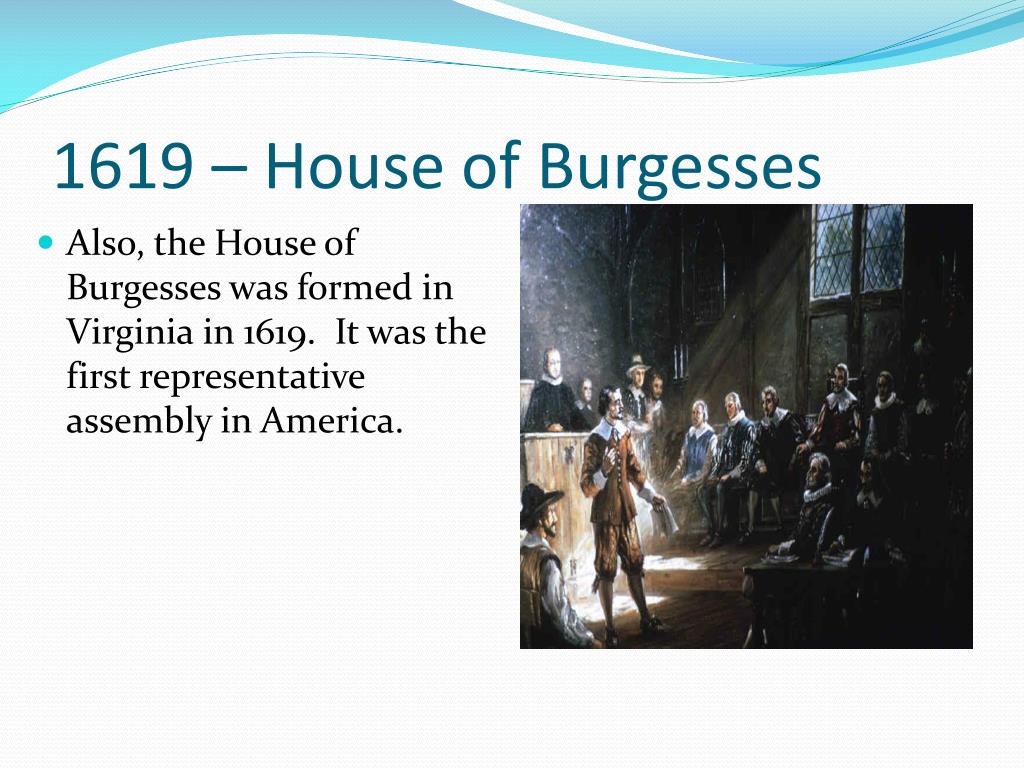 1619 – House of Burgesses

Also, the House of Burgesses was formed in Virginia in 1619. It was the first representative assembly in America.